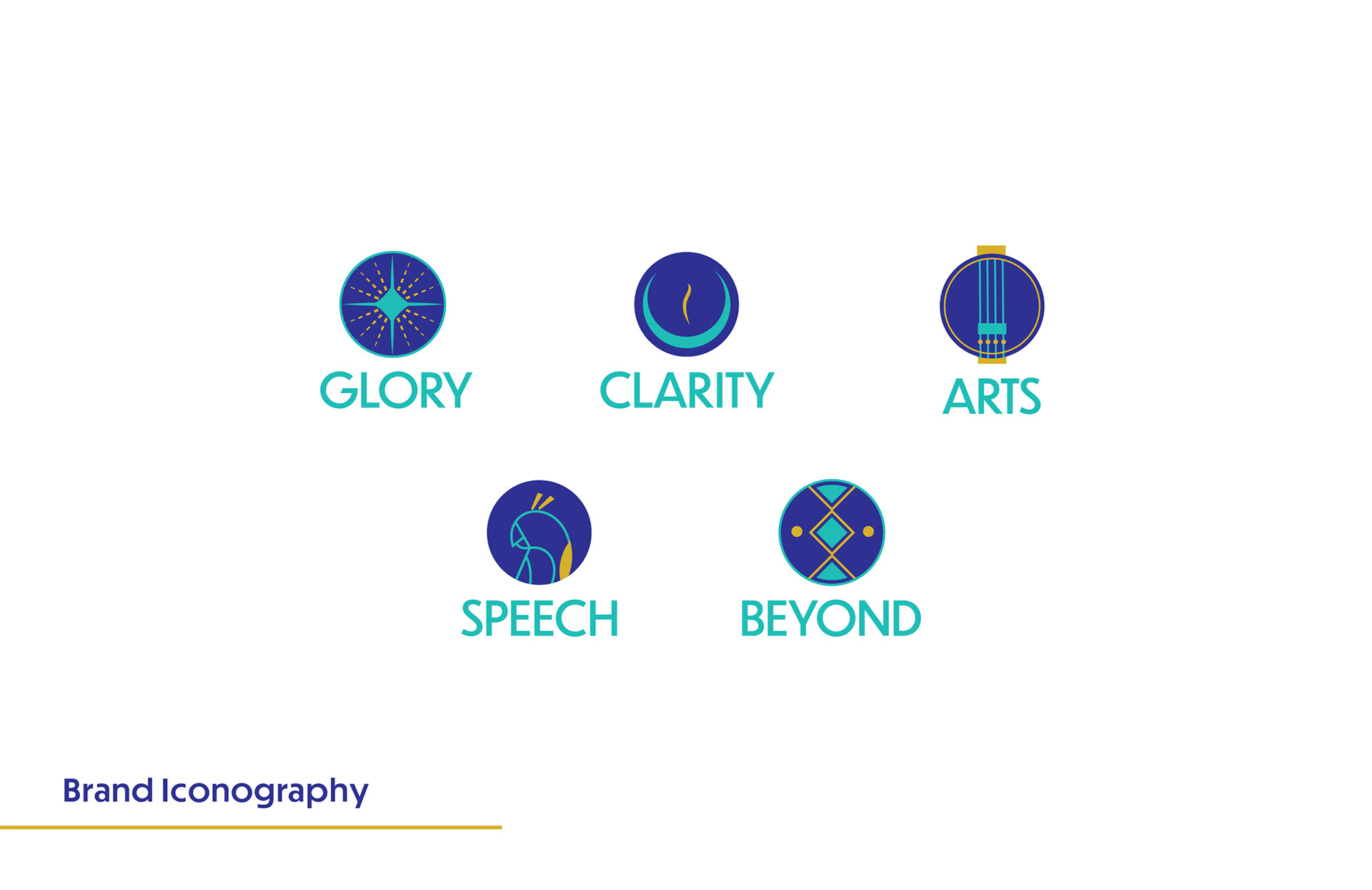 GLORY

CLARITY

ARTS

SPEECH

BEYOND

Brand Iconography